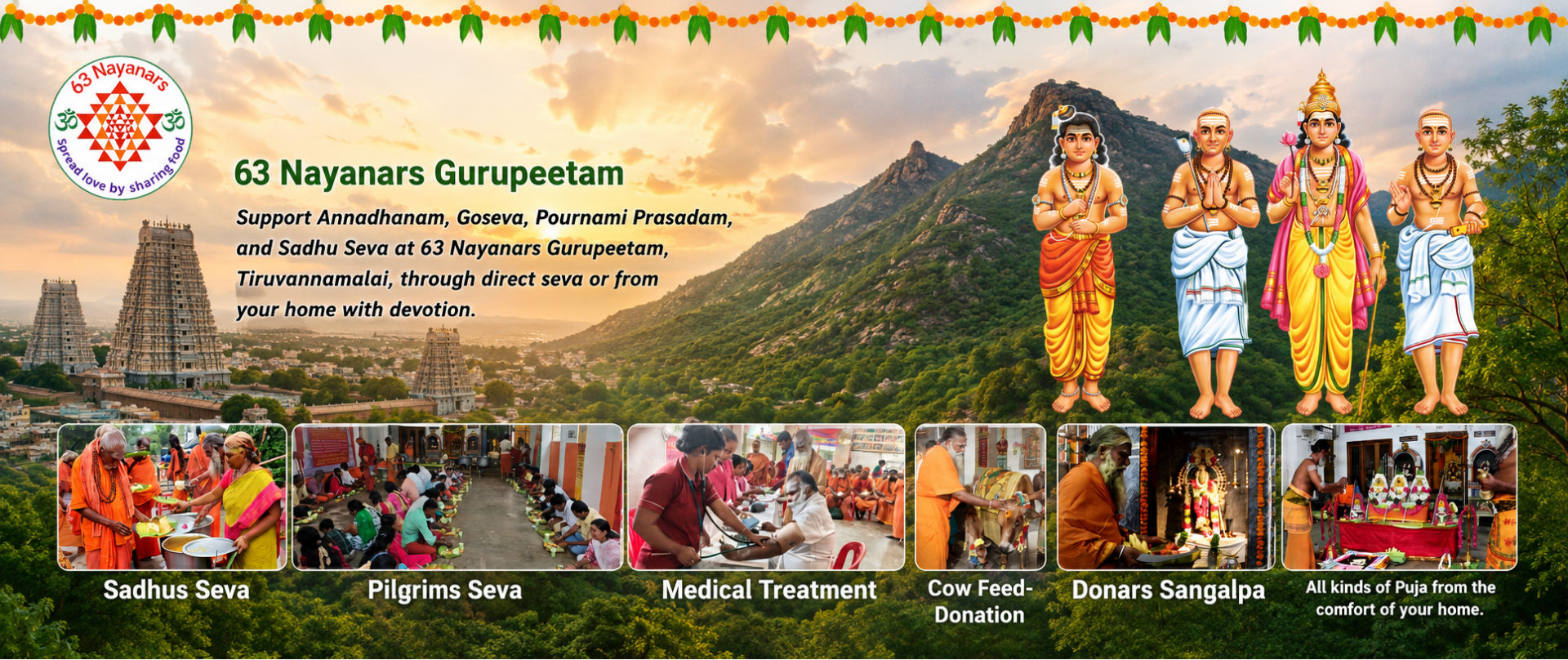 63 Nayanars
ॐ ॐ
Spread love by sharing food

63 Nayanars Gurupeetam

Support Annadhanam, Goseva, Pournami Prasadam, and Sadhu Seva at 63 Nayanars Gurupeetam, Tiruvannamalai, through direct seva or from your home with devotion.

Sadhus Seva

Pilgrims Seva

Medical Treatment

Cow Feed-Donation

Donars Sangalpa

All kinds of Puja from the comfort of your home.